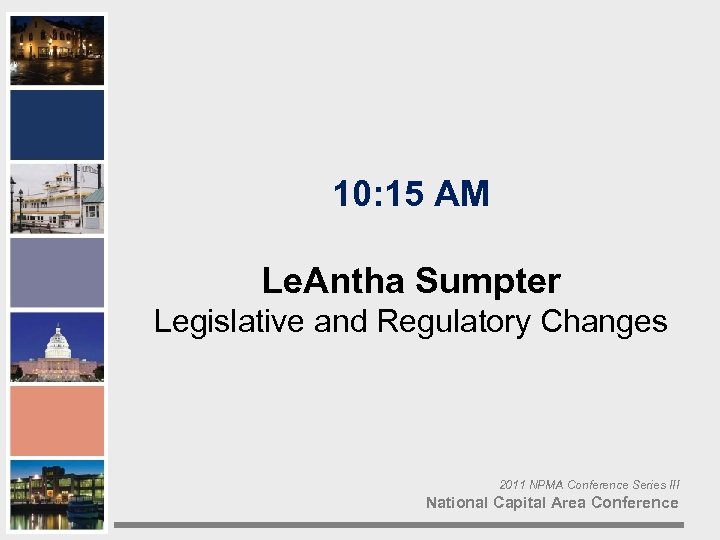 10:15 AM

LeAntha Sumpter
Legislative and Regulatory Changes

2011 NPMA Conference Series III
National Capital Area Conference